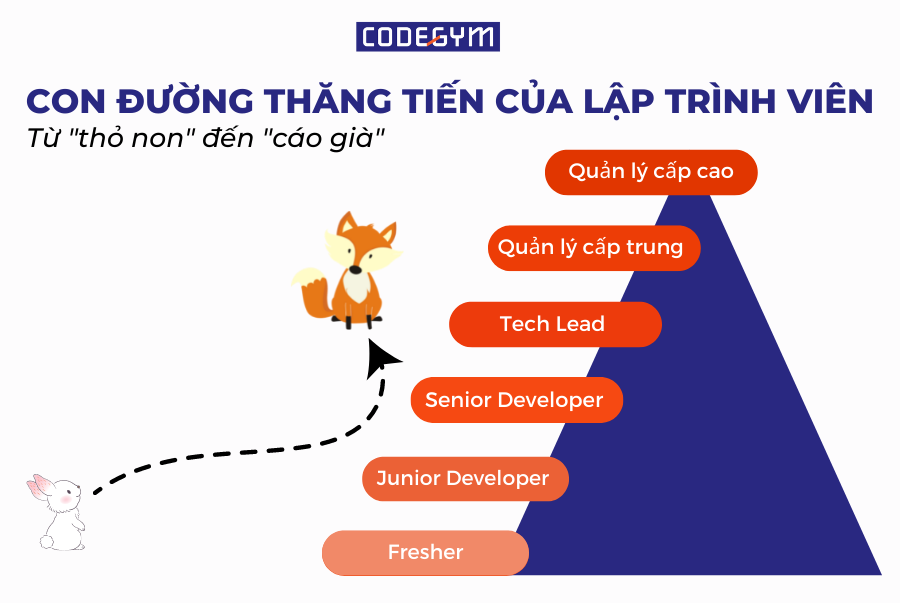 CODEGYM

CON ĐƯỜNG THĂNG TIẾN CỦA LẬP TRÌNH VIÊN

Từ "thỏ non" đến "cáo già"

Quản lý cấp cao

Quản lý cấp trung

Tech Lead

Senior Developer

Junior Developer

Fresher